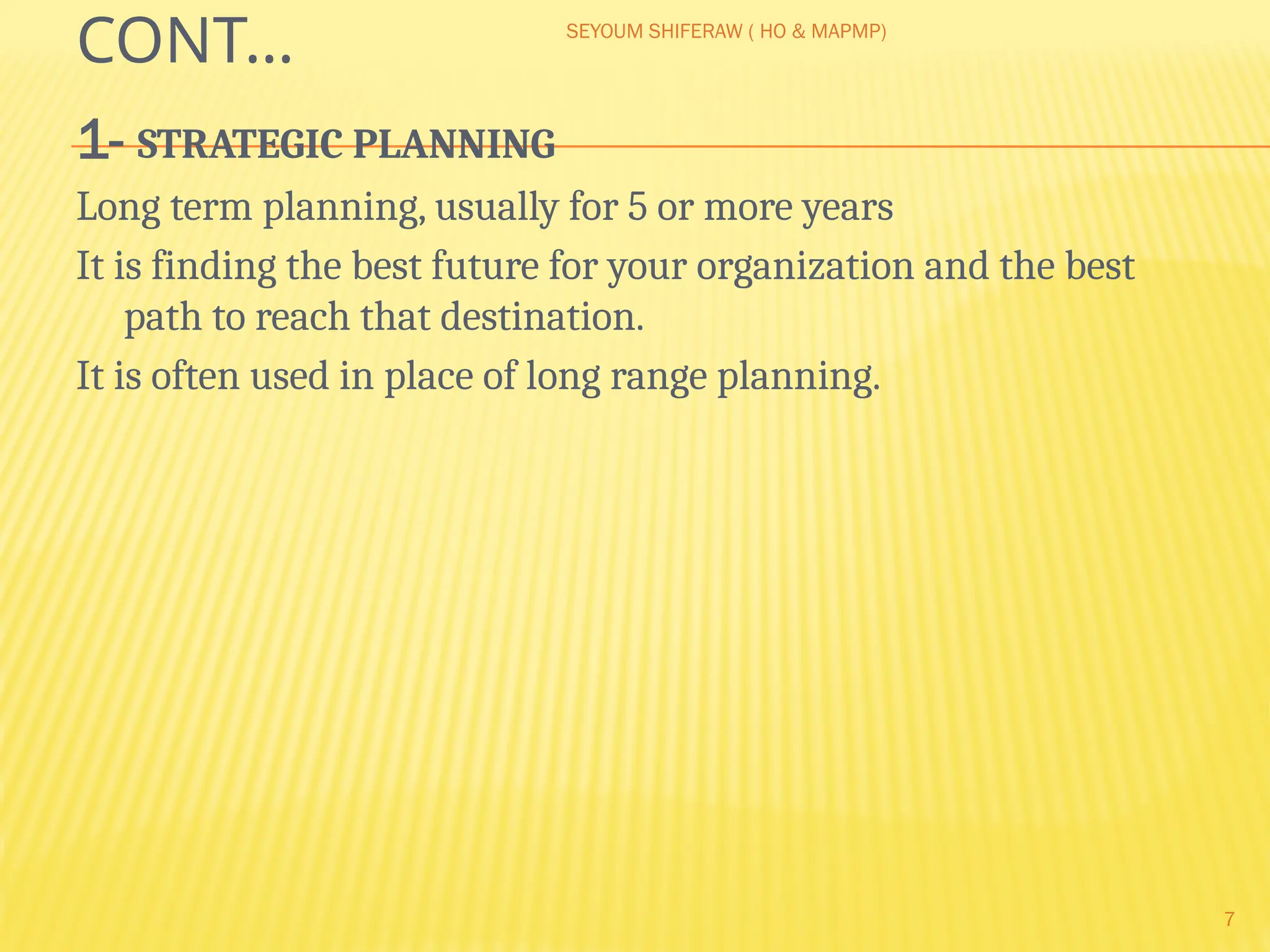 CONT…

SEYOUM SHIFERAW ( HO & MAPMP)

1- STRATEGIC PLANNING

Long term planning, usually for 5 or more years

It is finding the best future for your organization and the best path to reach that destination.

It is often used in place of long range planning.

7